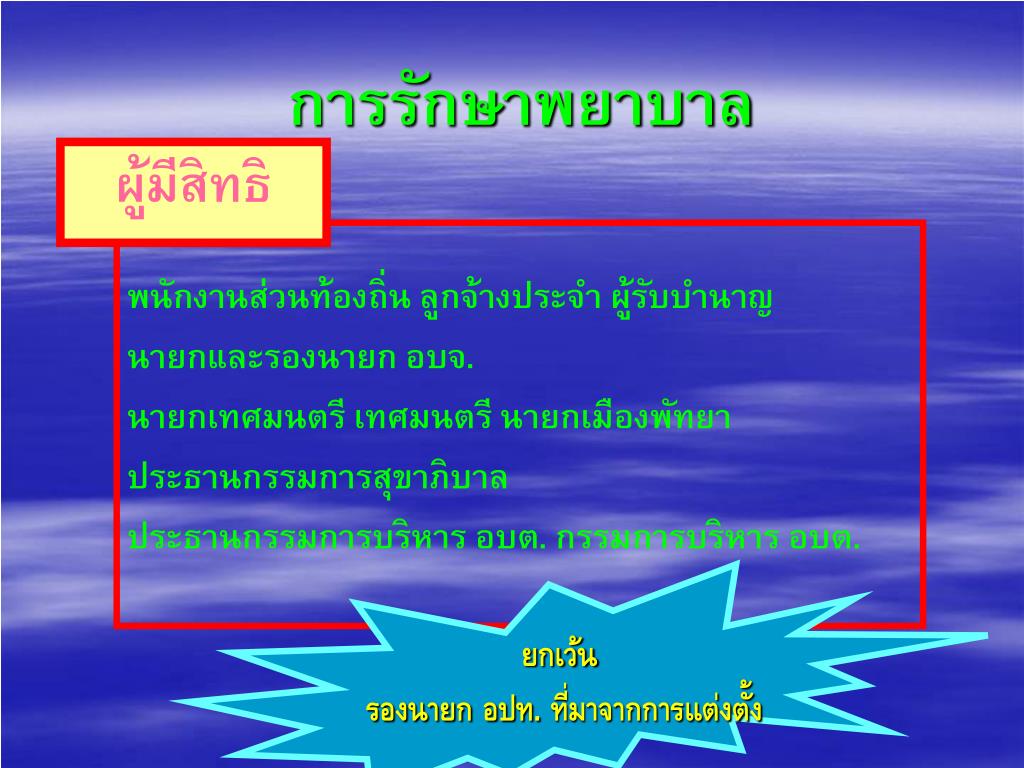 การรักษาพยาบาล

ผู้มีสิทธิ

พนักงานส่วนท้องถิ่น ลูกจ้างประจำ ผู้รับบำนาญ

นายกและรองนายก อบจ.

นายกเทศมนตรี เทศมนตรี นายกเมืองพัทยา

ประธานกรรมการสุขาภิบาล

ประธานกรรมการบริหาร อบต. กรรมการบริหาร อบต.

ยกเว้น

รองนายก อปท. ที่มาจากการแต่งตั้ง